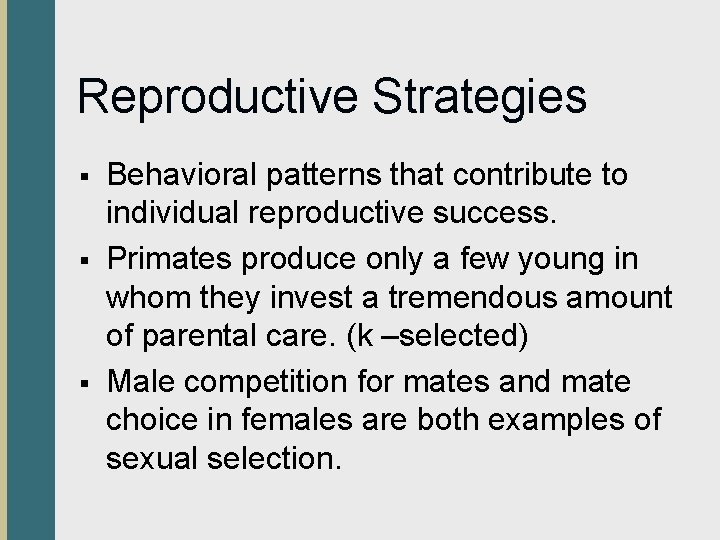 Reproductive Strategies

▪ Behavioral patterns that contribute to individual reproductive success.

▪ Primates produce only a few young in whom they invest a tremendous amount of parental care. (k –selected)

▪ Male competition for mates and mate choice in females are both examples of sexual selection.